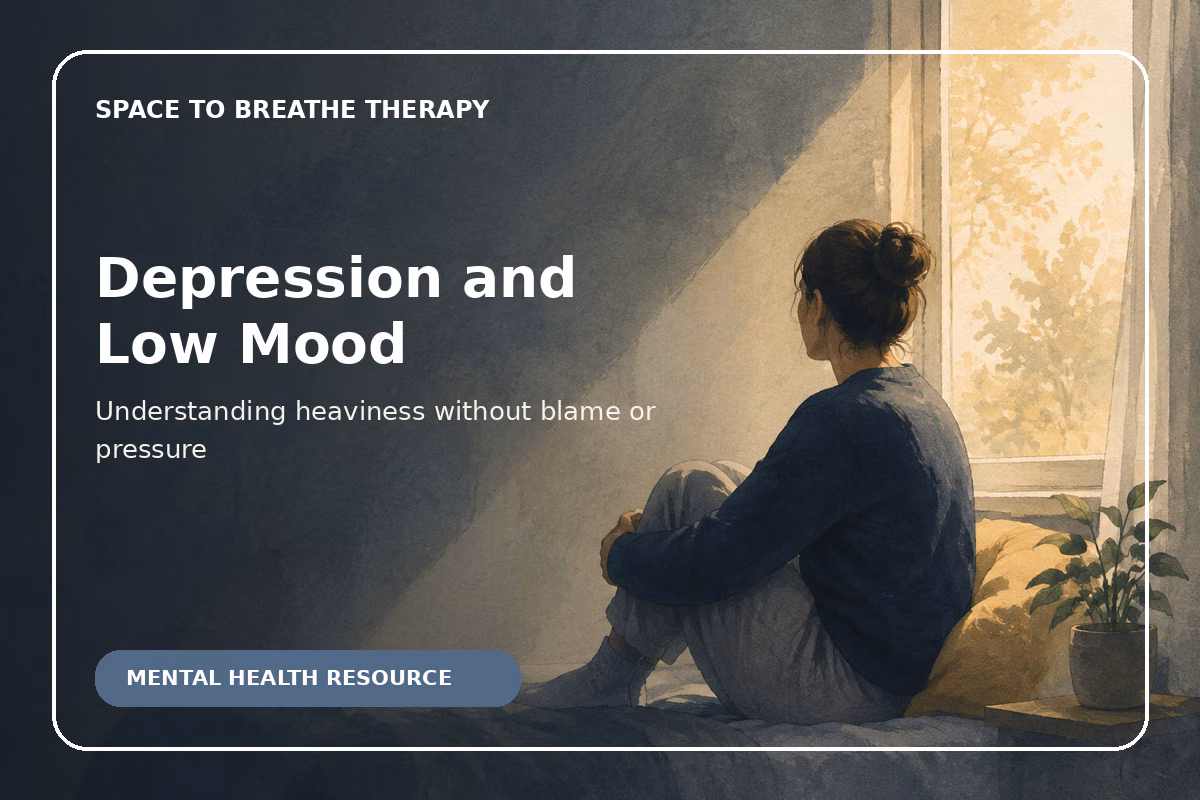 SPACE TO BREATHE THERAPY

Depression and
Low Mood

Understanding heaviness without blame or pressure

MENTAL HEALTH RESOURCE